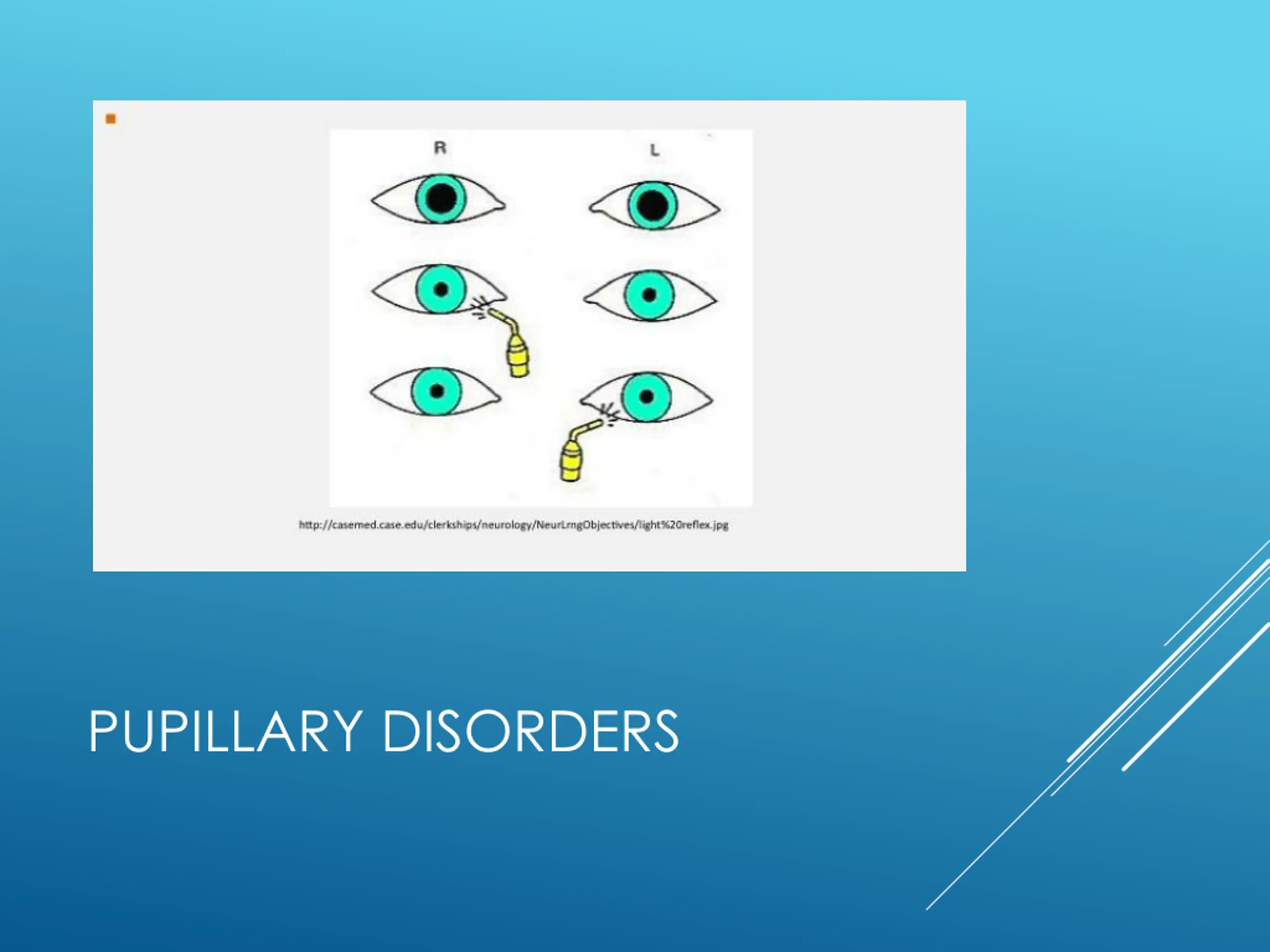 R

L

http://casemed.case.edu/clerkships/neurology/NeurLrngObjectives/light%20reflex.jpg

PUPILLARY DISORDERS